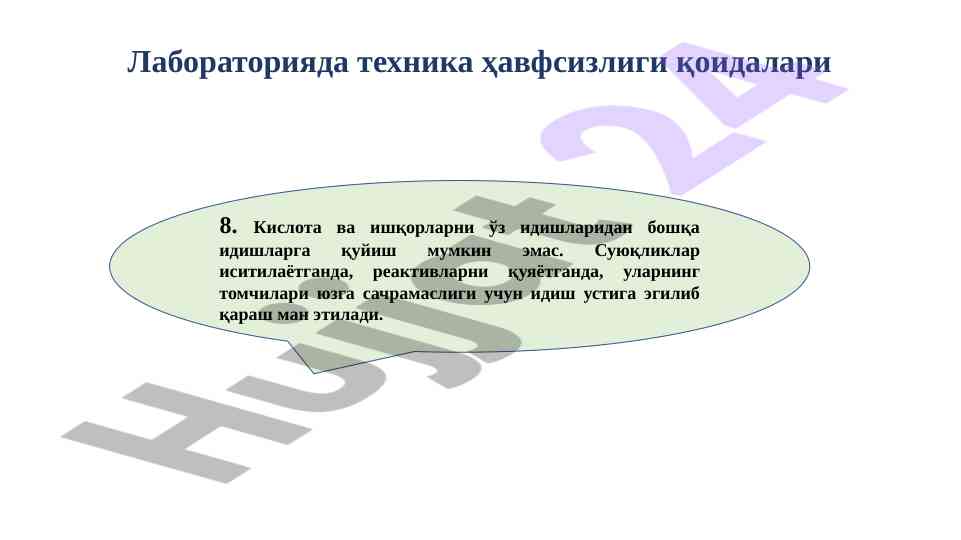 Лабораторияда техника ҳавфсизлиги қоидалари

8. Кислота ва ишқорларни ўз идишларидан бошқа идишларга қуйиш мумкин эмас. Суюқликлар иситилаётганда, реактивларни қуяётганда, уларнинг томчилари юзга сачрамаслиги учун идиш устига эгилиб қараш ман этилади.

Hujjat 24